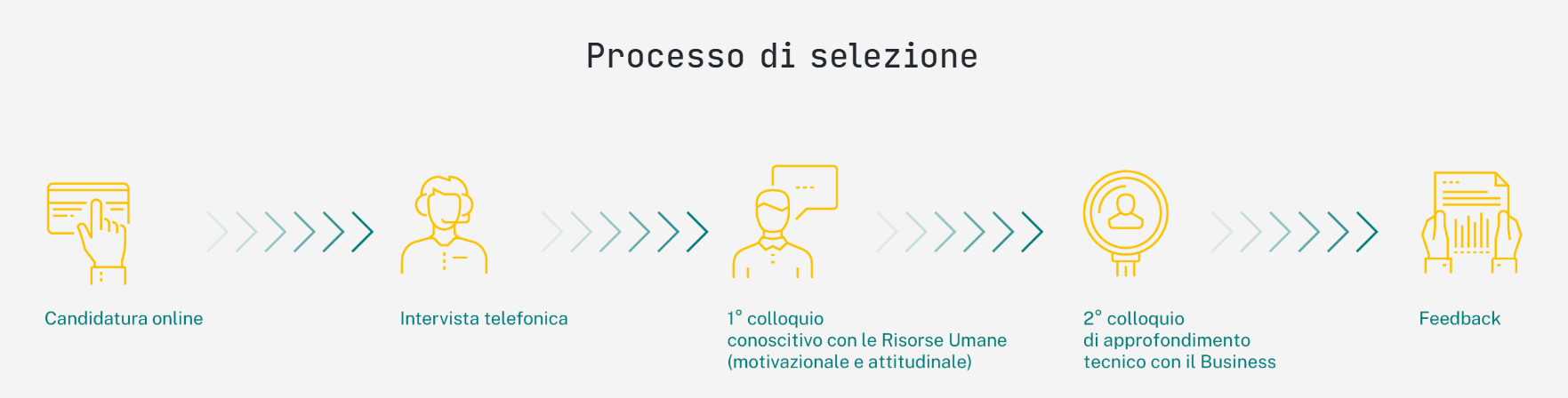 Processo di selezione

Candidatura online

Intervista telefonica

1° colloquio
conoscitivo con le Risorse Umane
(motivazionale e attitudinale)

2° colloquio
di approfondimento
tecnico con il Business

Feedback